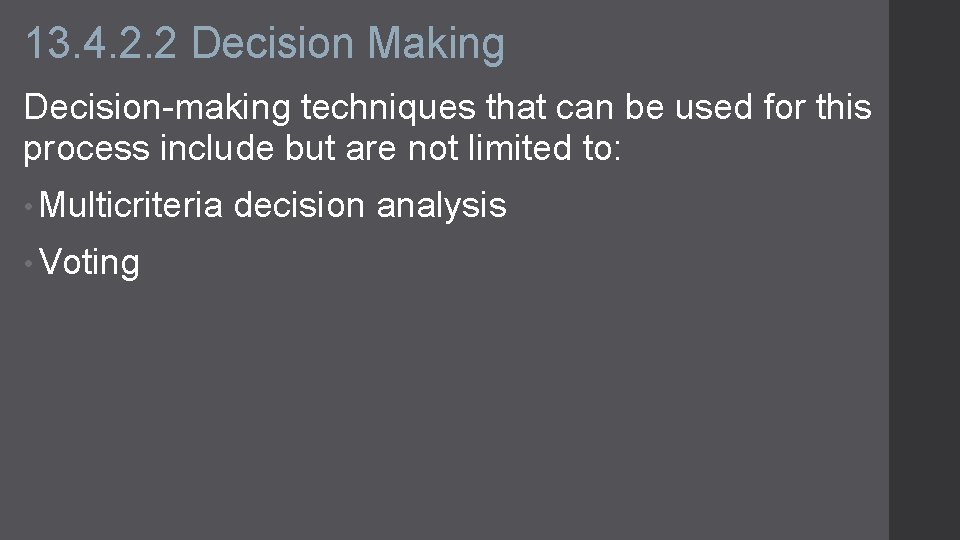 13.4.2.2 Decision Making

Decision-making techniques that can be used for this process include but are not limited to:

• Multicriteria decision analysis

• Voting